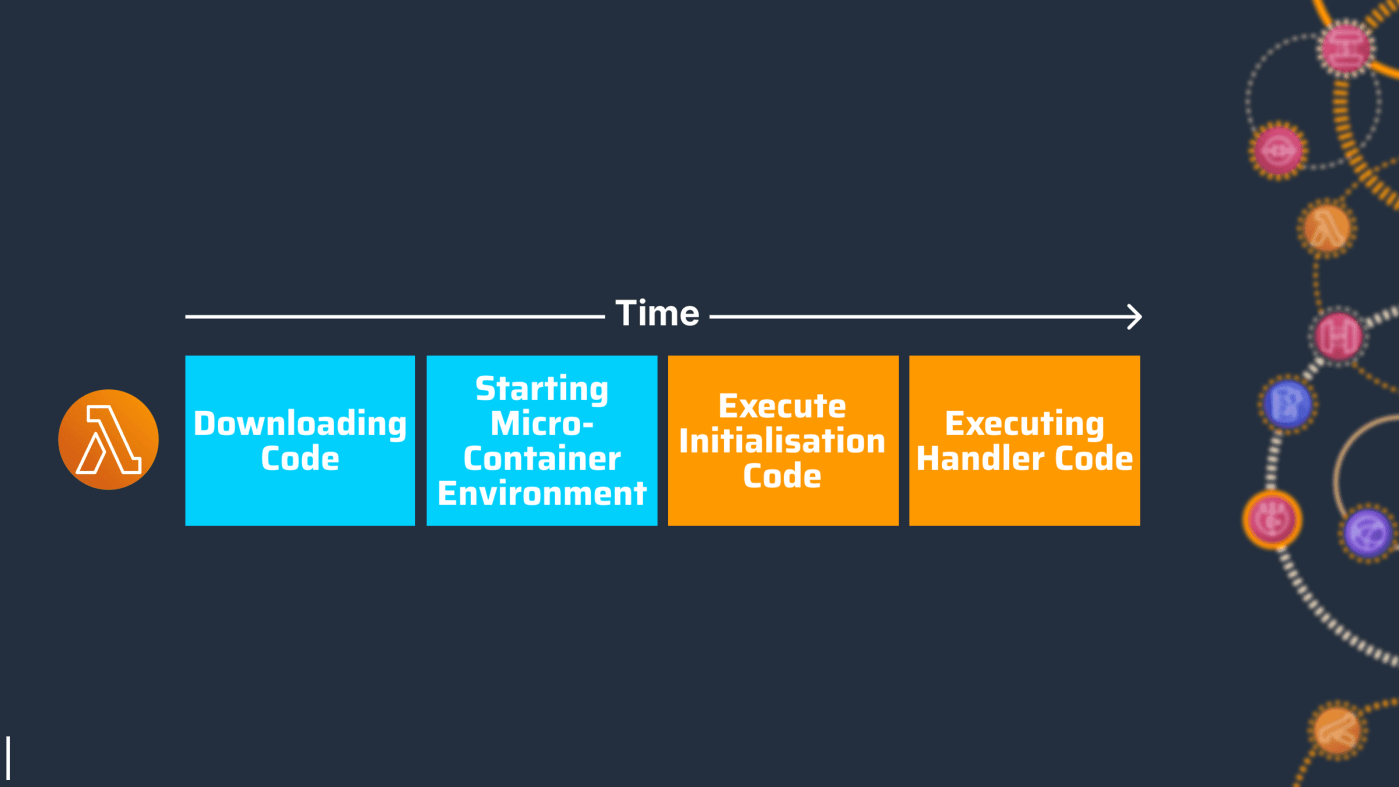 Time

Downloading Code

Starting Micro-Container Environment

Execute Initialisation Code

Executing Handler Code